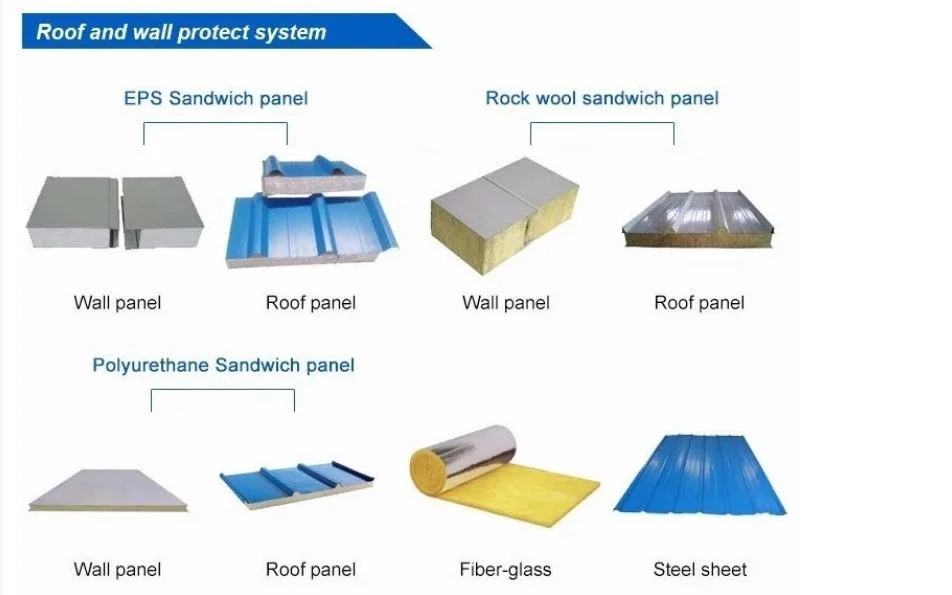 Roof and wall protect system

EPS Sandwich panel

Wall panel

Roof panel

Rock wool sandwich panel

Wall panel

Roof panel

Polyurethane Sandwich panel

Wall panel

Roof panel

Fiber-glass

Steel sheet